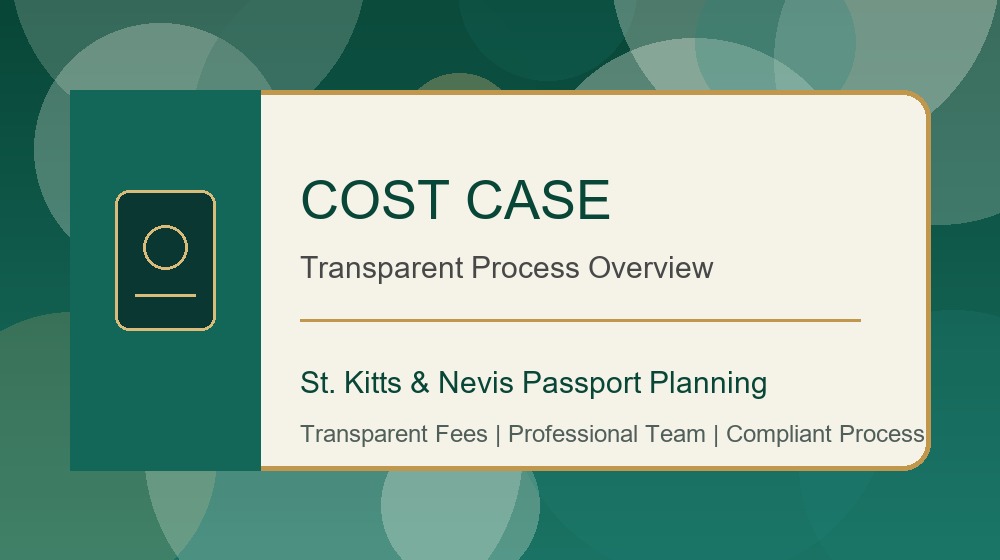 COST CASE

Transparent Process Overview

St. Kitts & Nevis Passport Planning

Transparent Fees | Professional Team | Compliant Process